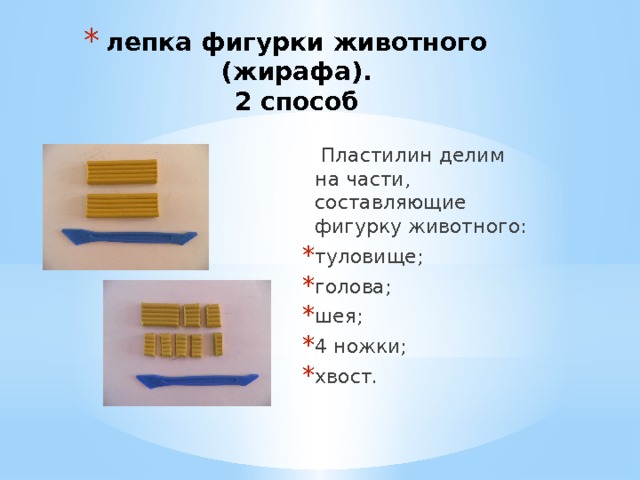 * лепка фигурки животного (жирафа).
2 способ

Пластилин делим на части, составляющие фигурку животного:

* туловище;
* голова;
* шея;
* 4 ножки;
* хвост.